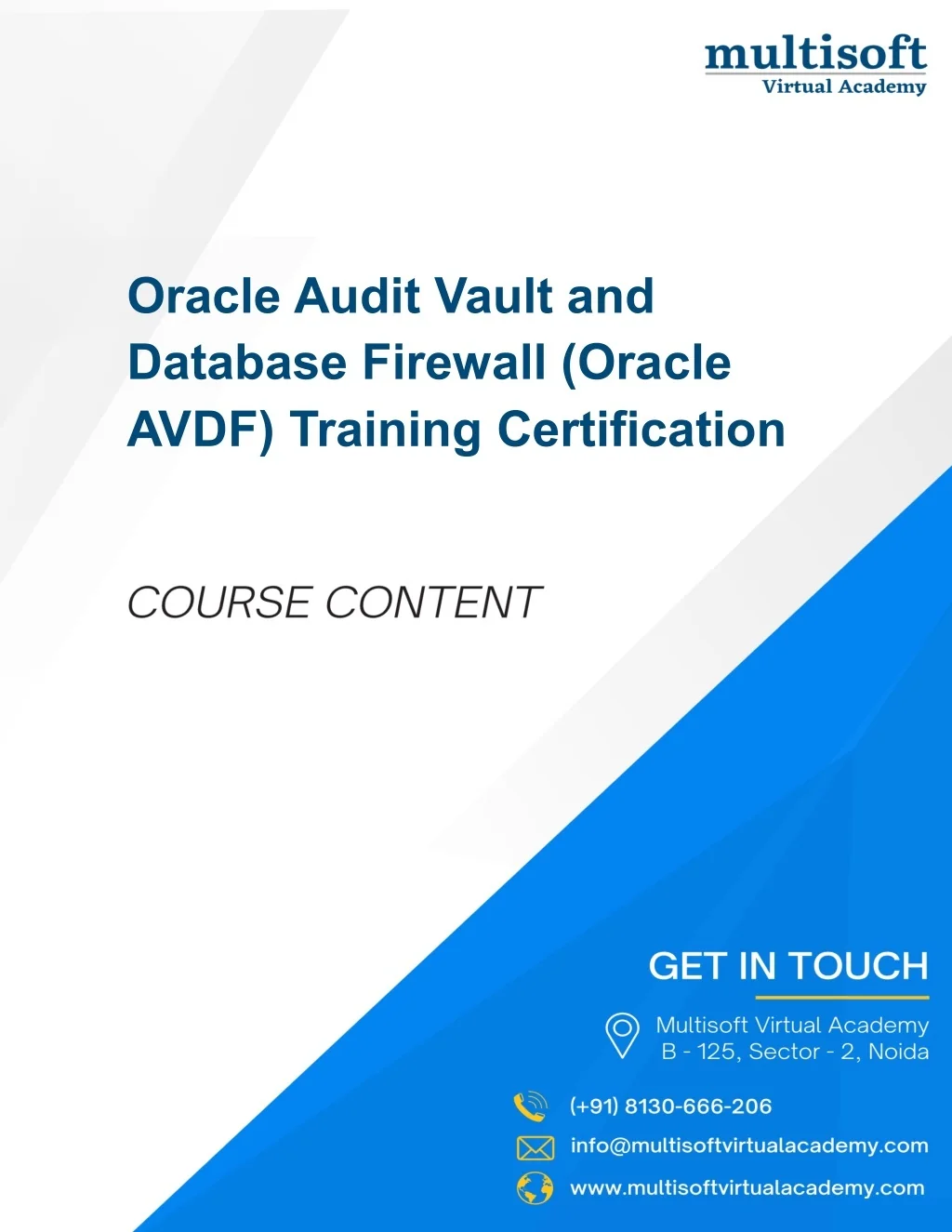 multisoft
Virtual Academy

Oracle Audit Vault and Database Firewall (Oracle AVDF) Training Certification

COURSE CONTENT

GET IN TOUCH

Multisoft Virtual Academy
B - 125, Sector - 2, Noida

(+91) 8130-666-206

info@multisoftvirtualacademy.com

www.multisoftvirtualacademy.com